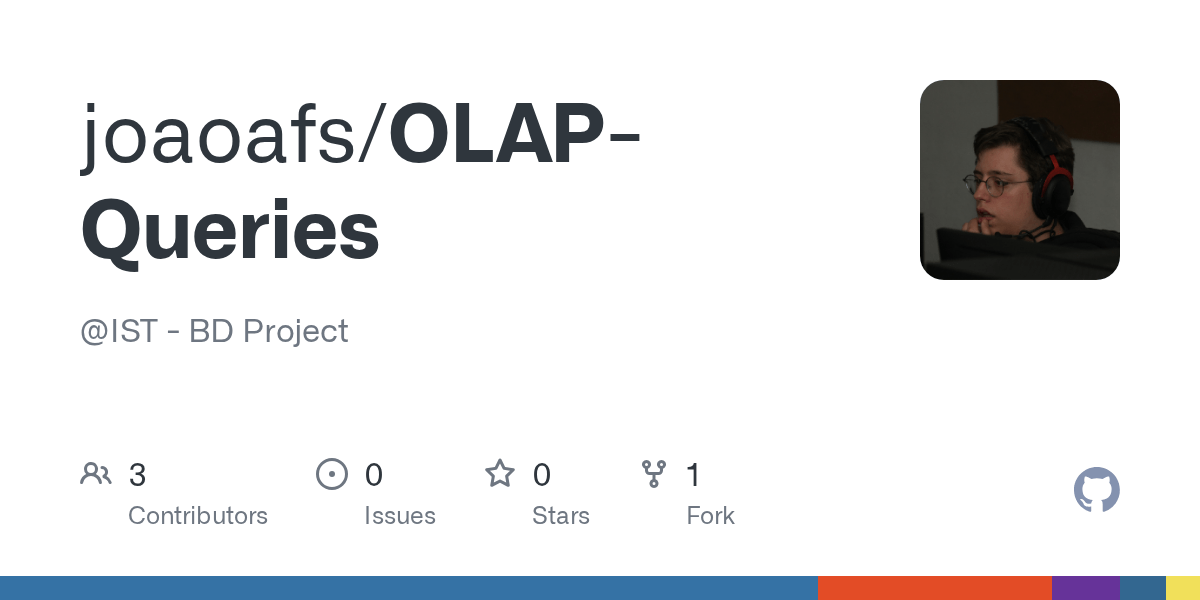 joaoafs/OLAP-Queries

@IST - BD Project

3 Contributors

0 Issues

0 Stars

1 Fork